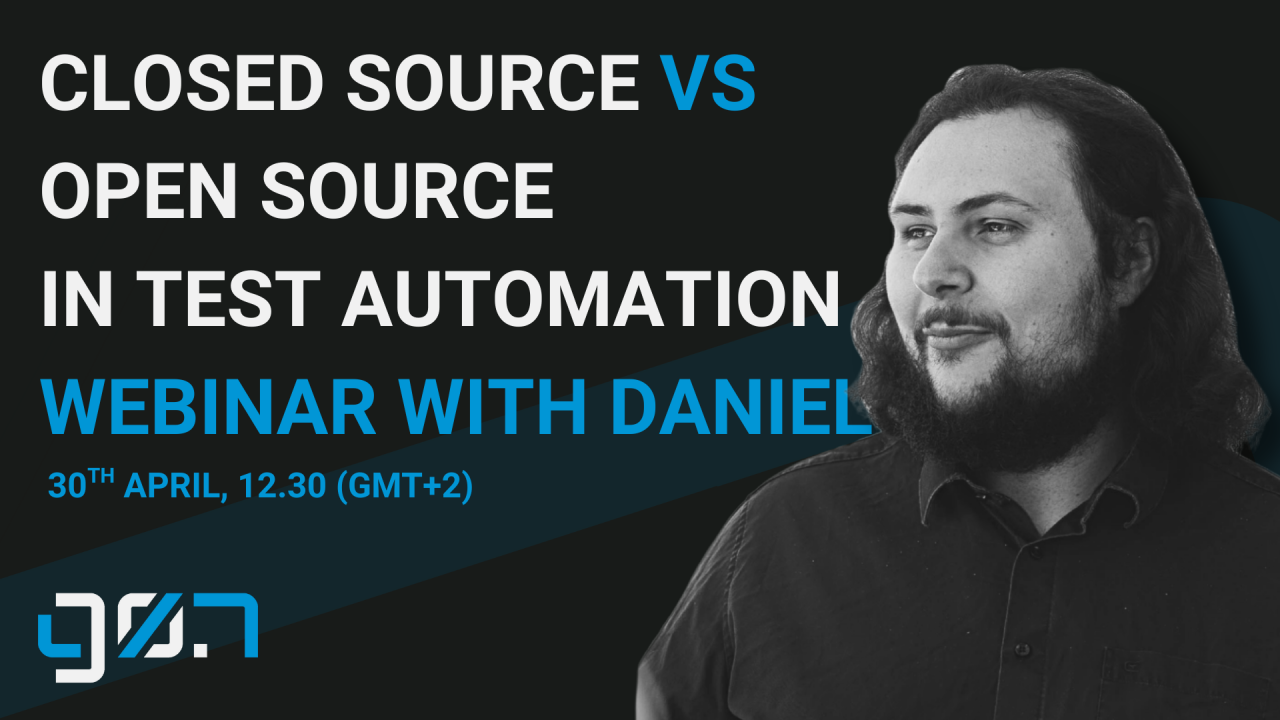 CLOSED SOURCE VS OPEN SOURCE IN TEST AUTOMATION
WEBINAR WITH DANIEL

30$^{TH}$ APRIL, 12.30 (GMT+2)

90.7